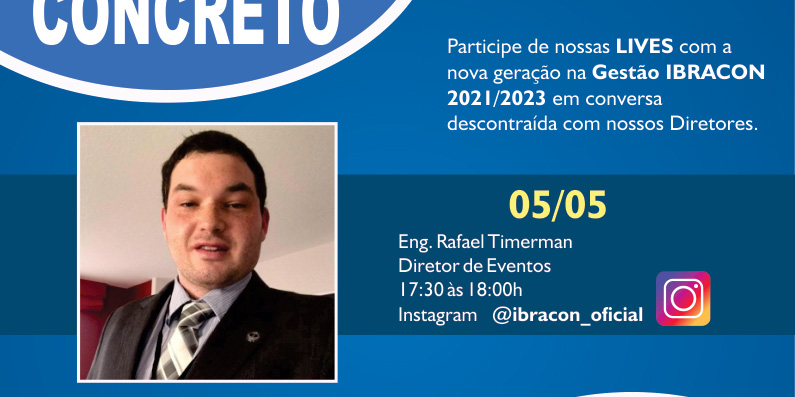 CONCRETO

Participe de nossas LIVES com a nova geração na Gestão IBRACON 2021/2023 em conversa descontraída com nossos Diretores.

05/05

Eng. Rafael Timerman
Diretor de Eventos
17:30 às 18:00h
Instagram @ibracon_oficial